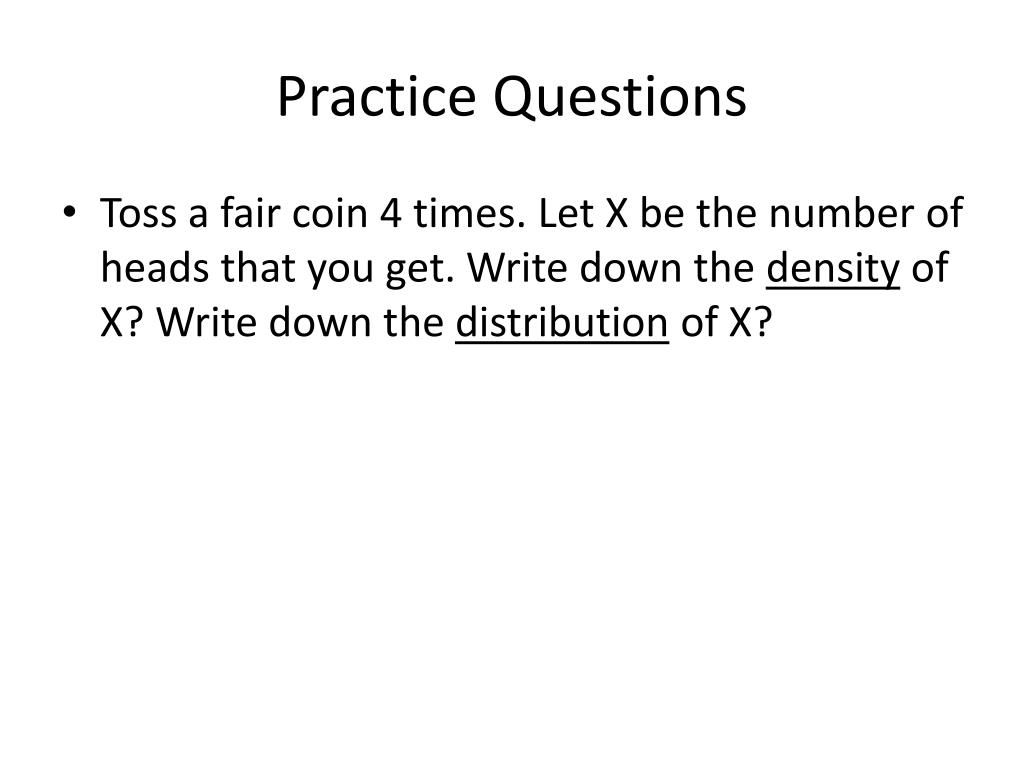 Practice Questions

• Toss a fair coin 4 times. Let X be the number of heads that you get. Write down the density of X? Write down the distribution of X?